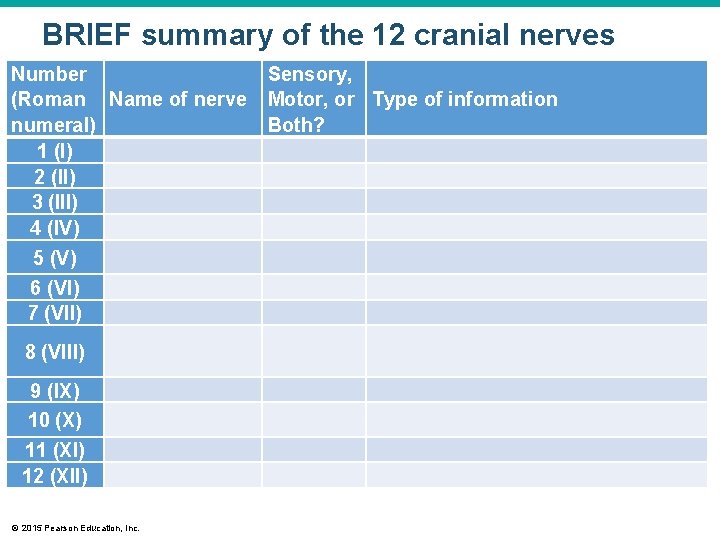 BRIEF summary of the 12 cranial nerves

| Number (Roman numeral) | Name of nerve | Sensory, Motor, or Both? | Type of information |
|---|---|---|---|
| 1 (I) | | | |
| 2 (II) | | | |
| 3 (III) | | | |
| 4 (IV) | | | |
| 5 (V) | | | |
| 6 (VI) | | | |
| 7 (VII) | | | |
| 8 (VIII) | | | |
| 9 (IX) | | | |
| 10 (X) | | | |
| 11 (XI) | | | |
| 12 (XII) | | | |

© 2015 Pearson Education, Inc.